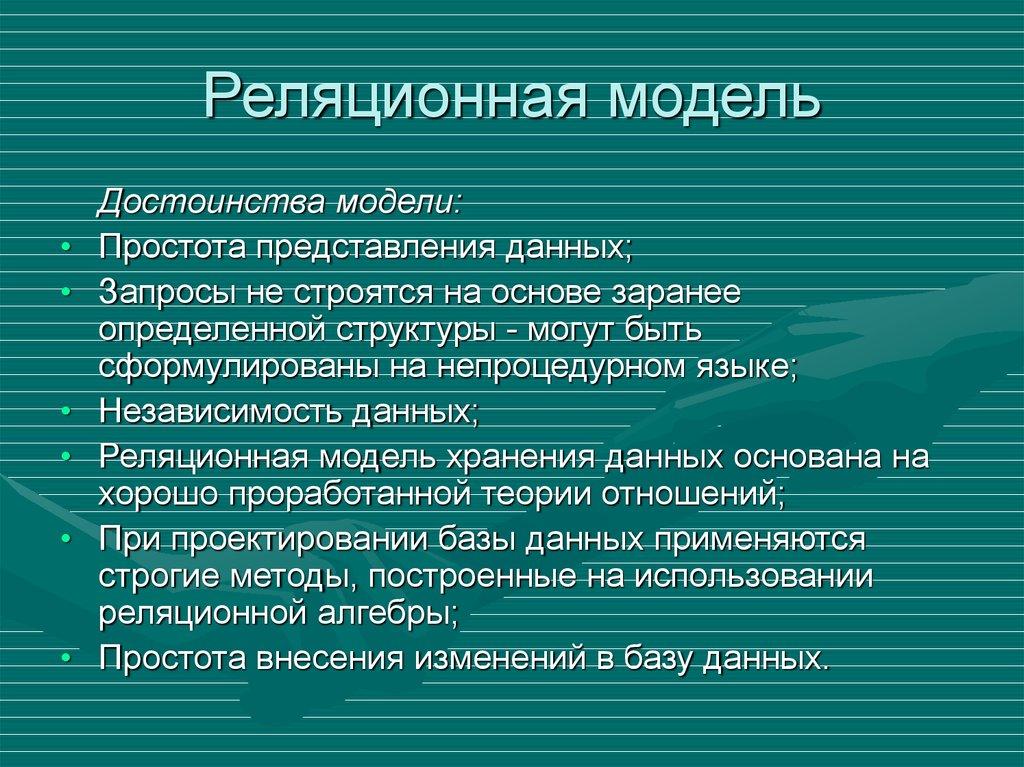 Реляционная модель

Достоинства модели:

• Простота представления данных;
• Запросы не строятся на основе заранее определенной структуры - могут быть сформулированы на непроцедурном языке;
• Независимость данных;
• Реляционная модель хранения данных основана на хорошо проработанной теории отношений;
• При проектировании базы данных применяются строгие методы, построенные на использовании реляционной алгебры;
• Простота внесения изменений в базу данных.